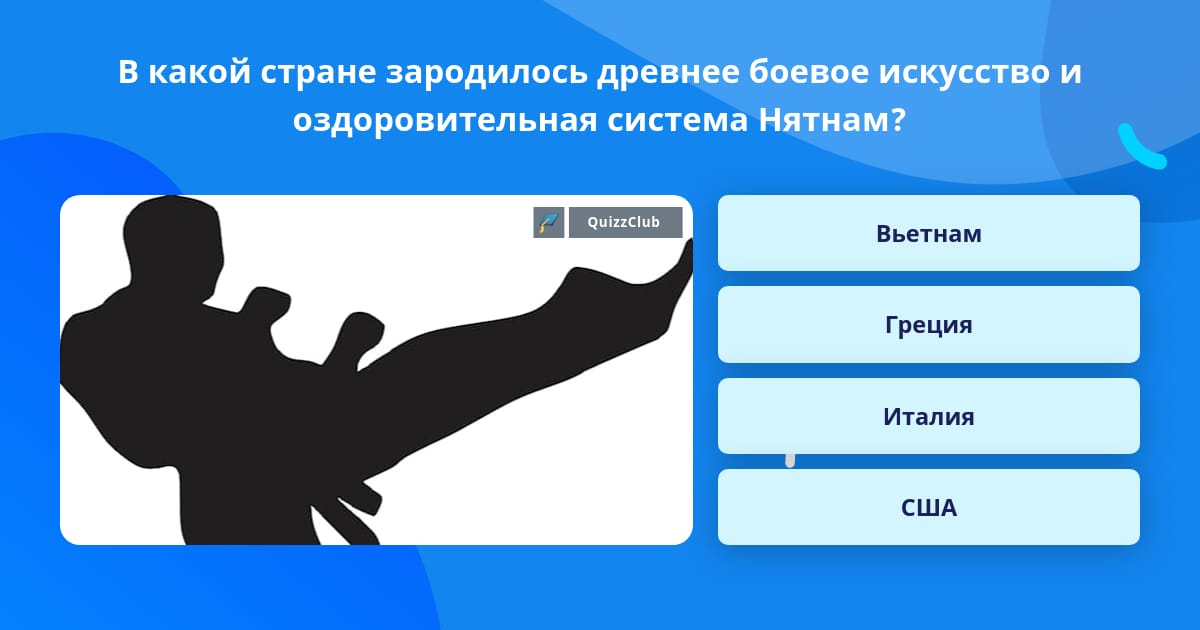 В какой стране зародилось древнее боевое искусство и оздоровительная система Нятнам?

QuizzClub

Вьетнам

Греция

Италия

США